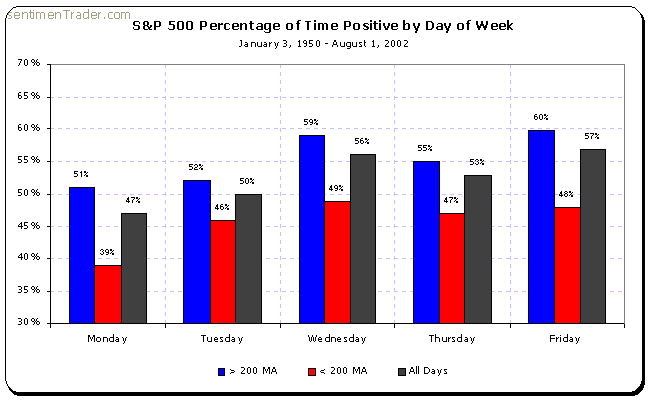 sentimenTrader.com

S&P 500 Percentage of Time Positive by Day of Week

January 3, 1950 - August 1, 2002

70%
65%
60%
55%
50%
45%
40%
35%
30%

51%
39%
47%
52%
46%
50%
59%
49%
56%
55%
47%
53%
60%
48%
57%

Monday
Tuesday
Wednesday
Thursday
Friday

> 200 MA
< 200 MA
All Days